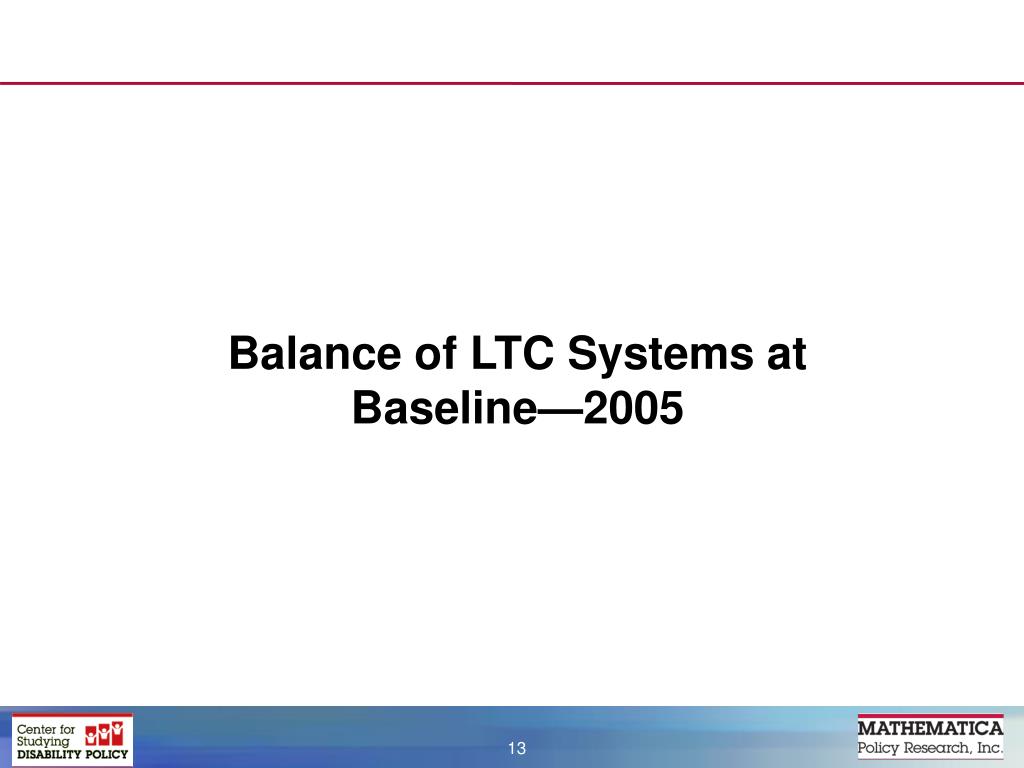 Balance of LTC Systems at Baseline—2005

Center for Studying DISABILITY POLICY

13

MATHEMATICA Policy Research, Inc.